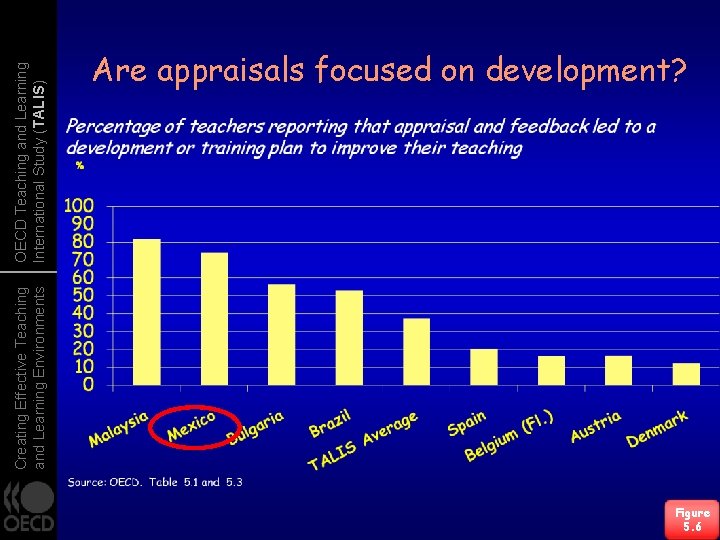 OECD Teaching and Learning International Study (TALIS)

Creating Effective Teaching and Learning Environments

OECD

Are appraisals focused on development?

Percentage of teachers reporting that appraisal and feedback led to a development or training plan to improve their teaching

%

100
90
80
70
60
50
40
30
20
10
0

Malaysia
Mexico
Bulgaria
Brazil
TALIS Average
Spain
Belgium (Fl.)
Austria
Denmark

Source: OECD. Table 5.1 and 5.3

Figure 5.6